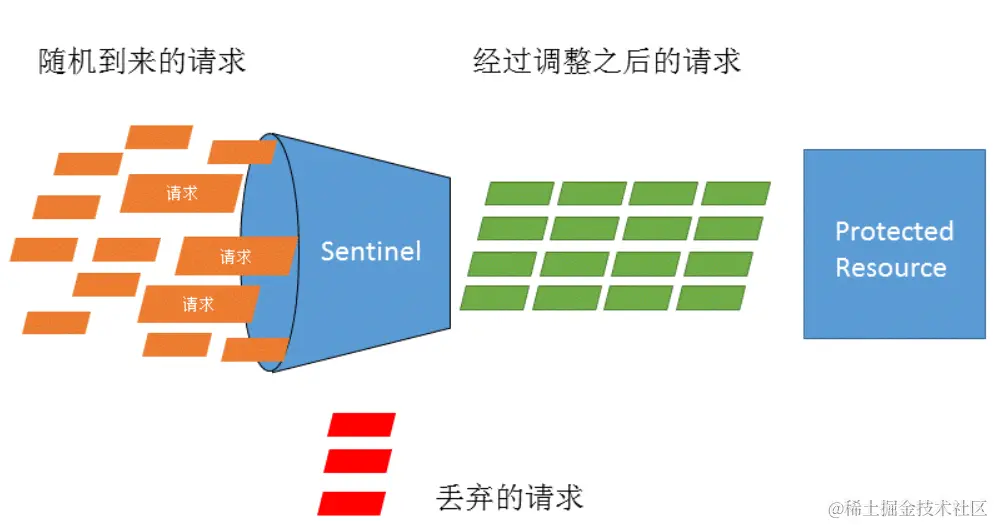 随机到来的请求

经过调整之后的请求

请求

请求

请求

Sentinel

Protected Resource

丢弃的请求

@稀土掘金技术社区